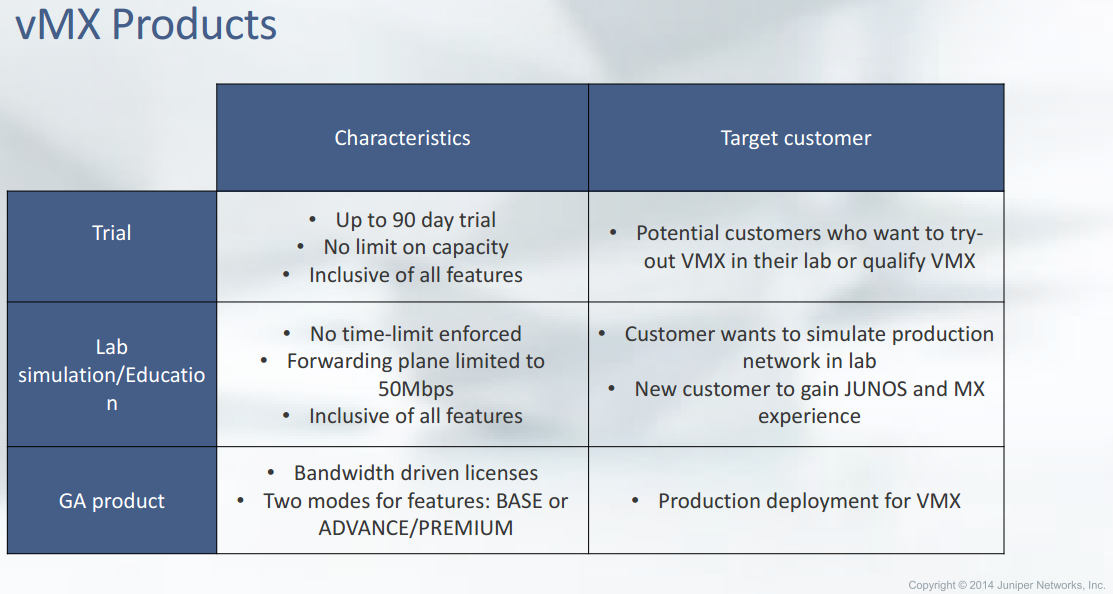 vMX Products

| | Characteristics | Target customer |
|---|---|---|
| Trial | • Up to 90 day trial • No limit on capacity • Inclusive of all features | • Potential customers who want to try-out VMX in their lab or qualify VMX |
| Lab simulation/Education | • No time-limit enforced • Forwarding plane limited to 50Mbps • Inclusive of all features | • Customer wants to simulate production network in lab • New customer to gain JUNOS and MX experience |
| GA product | • Bandwidth driven licenses • Two modes for features: BASE or ADVANCE/PREMIUM | • Production deployment for VMX |

Copyright © 2014 Juniper Networks, Inc.